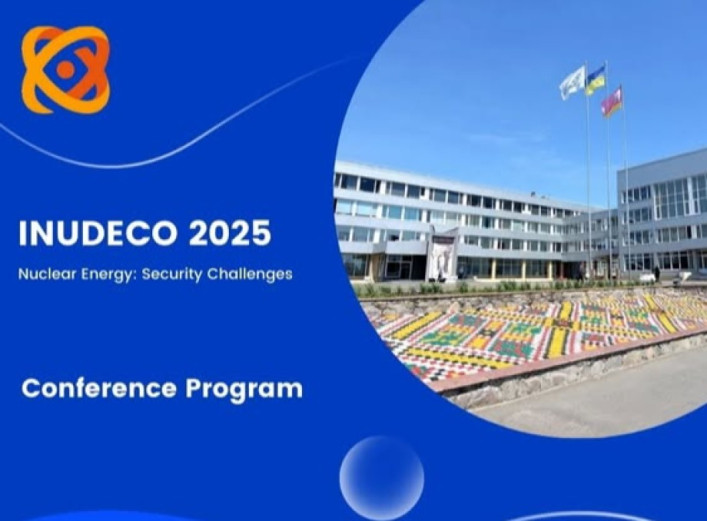 INUDECO 2025

Nuclear Energy: Security Challenges

Conference Program